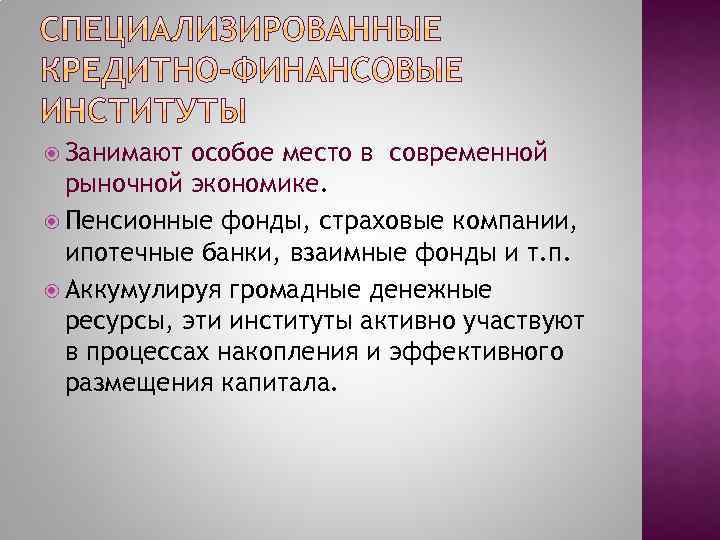 СПЕЦИАЛИЗИРОВАННЫЕ КРЕДИТНО-ФИНАНСОВЫЕ ИНСТИТУТЫ

Занимают особое место в современной рыночной экономике.

Пенсионные фонды, страховые компании, ипотечные банки, взаимные фонды и т.п.

Аккумулируя громадные денежные ресурсы, эти институты активно участвуют в процессах накопления и эффективного размещения капитала.